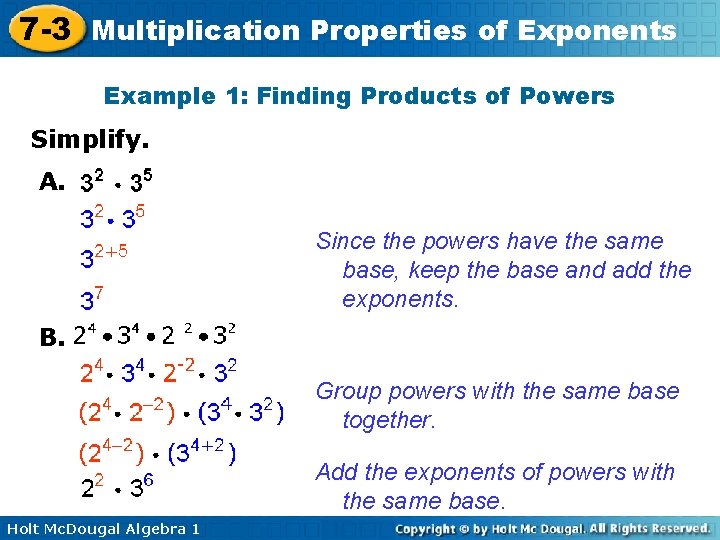 7-3 Multiplication Properties of Exponents

Example 1: Finding Products of Powers

Simplify.

A. $3^2 \cdot 3^5$

$3^2 \cdot 3^5$

$3^{2+5}$

$3^7$

Since the powers have the same base, keep the base and add the exponents.

B. $2^4 \bullet 3^4 \bullet 2^{\ 2} \bullet 3^2$

$2^4 \cdot 3^4 \cdot 2^{-2} \cdot 3^2$

$(2^4 \cdot 2^{-2}) \cdot (3^4 \cdot 3^2)$

$(2^{4-2}) \cdot (3^{4+2})$

$2^2 \cdot 3^6$

Group powers with the same base together.

Add the exponents of powers with the same base.

Holt McDougal Algebra 1

Copyright © by Holt Mc Dougal. All Rights Reserved.